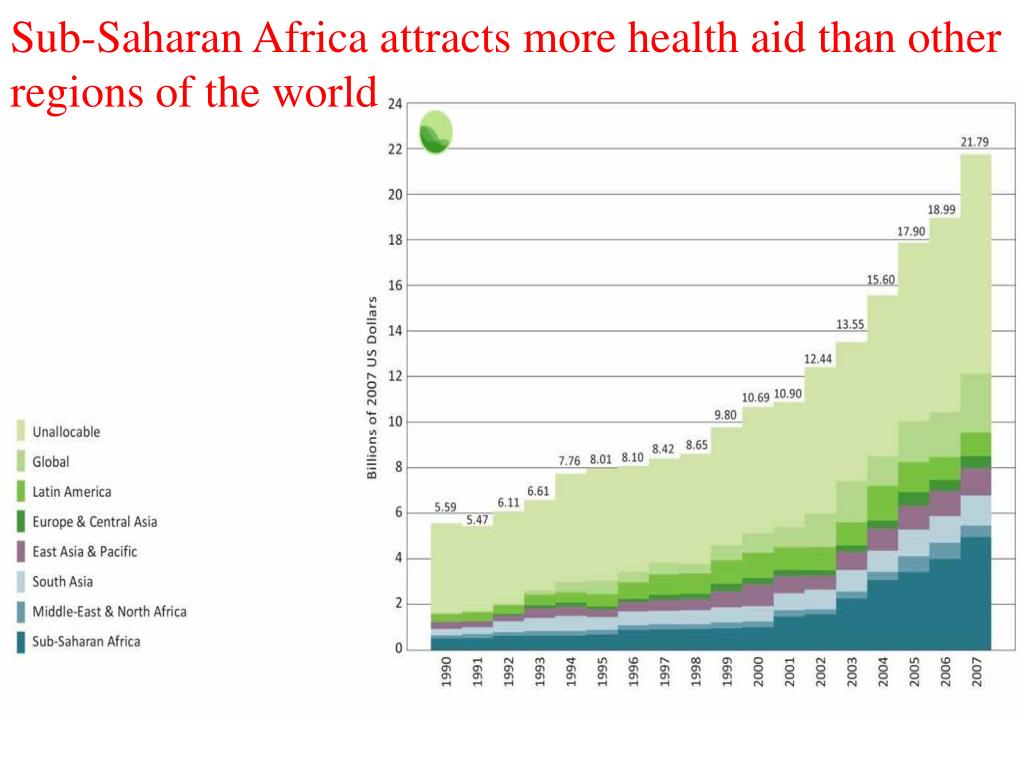 Sub-Saharan Africa attracts more health aid than other regions of the world

Unallocable
Global
Latin America
Europe & Central Asia
East Asia & Pacific
South Asia
Middle-East & North Africa
Sub-Saharan Africa

Billions of 2007 US Dollars

24
22
20
18
16
14
12
10
8
6
4
2
0

5.59
5.47
6.11
6.61
7.76
8.01
8.10
8.42
8.65
9.80
10.69
10.90
12.44
13.55
15.60
17.90
18.99
21.79

1990
1991
1992
1993
1994
1995
1996
1997
1998
1999
2000
2001
2002
2003
2004
2005
2006
2007